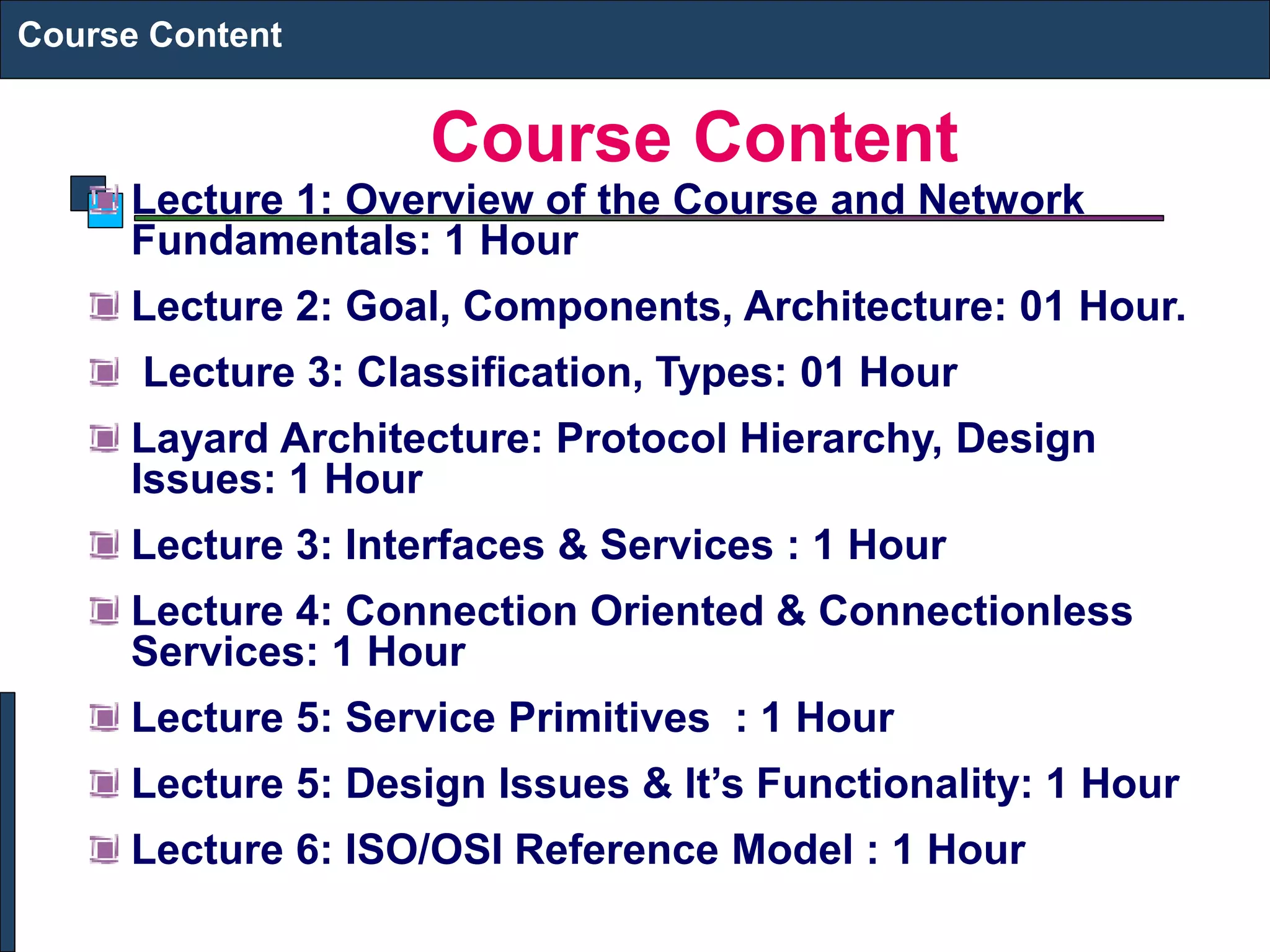 Course Content

Course Content

Lecture 1: Overview of the Course and Network Fundamentals: 1 Hour

Lecture 2: Goal, Components, Architecture: 01 Hour.

Lecture 3: Classification, Types: 01 Hour

Layard Architecture: Protocol Hierarchy, Design Issues: 1 Hour

Lecture 3: Interfaces & Services : 1 Hour

Lecture 4: Connection Oriented & Connectionless Services: 1 Hour

Lecture 5: Service Primitives : 1 Hour

Lecture 5: Design Issues & It's Functionality: 1 Hour

Lecture 6: ISO/OSI Reference Model : 1 Hour